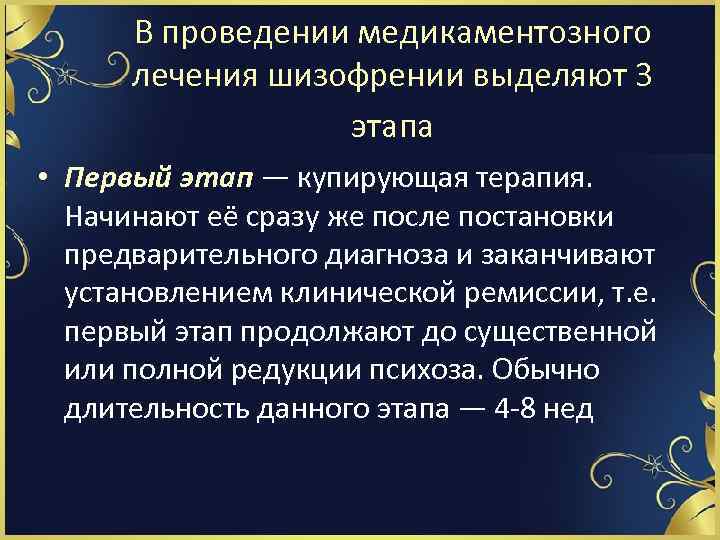 В проведении медикаментозного лечения шизофрении выделяют 3 этапа

• Первый этап — купирующая терапия. Начинают её сразу же после постановки предварительного диагноза и заканчивают установлением клинической ремиссии, т.е. первый этап продолжают до существенной или полной редукции психоза. Обычно длительность данного этапа — 4-8 нед